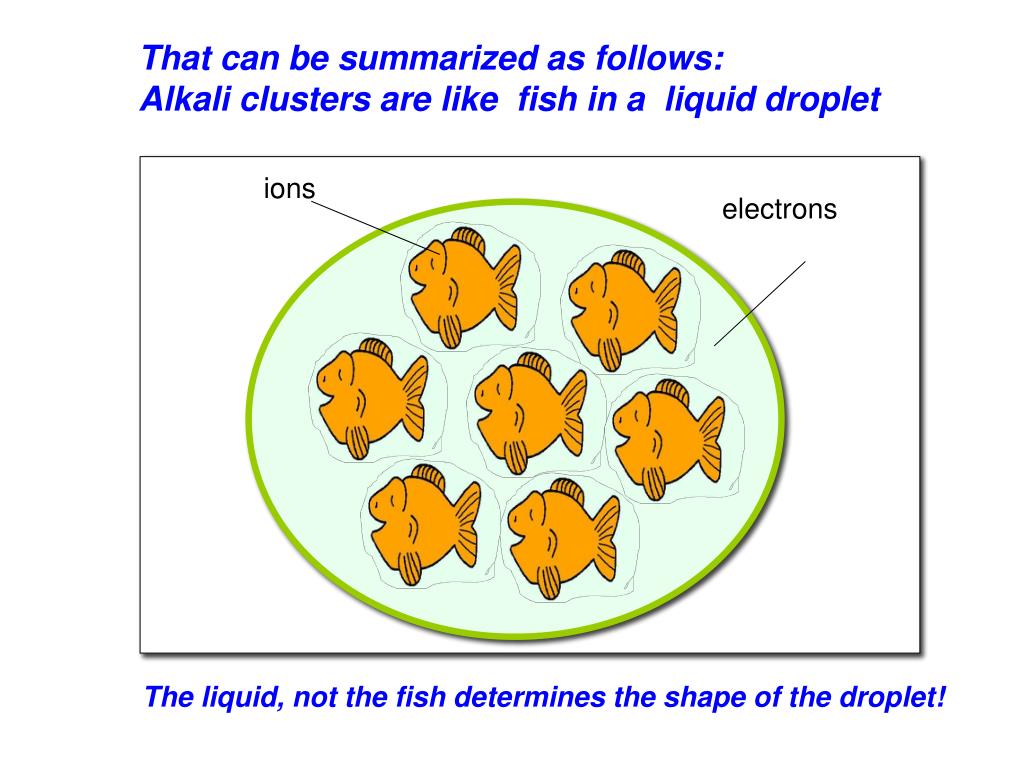 That can be summarized as follows:
Alkali clusters are like fish in a liquid droplet

ions

electrons

The liquid, not the fish determines the shape of the droplet!